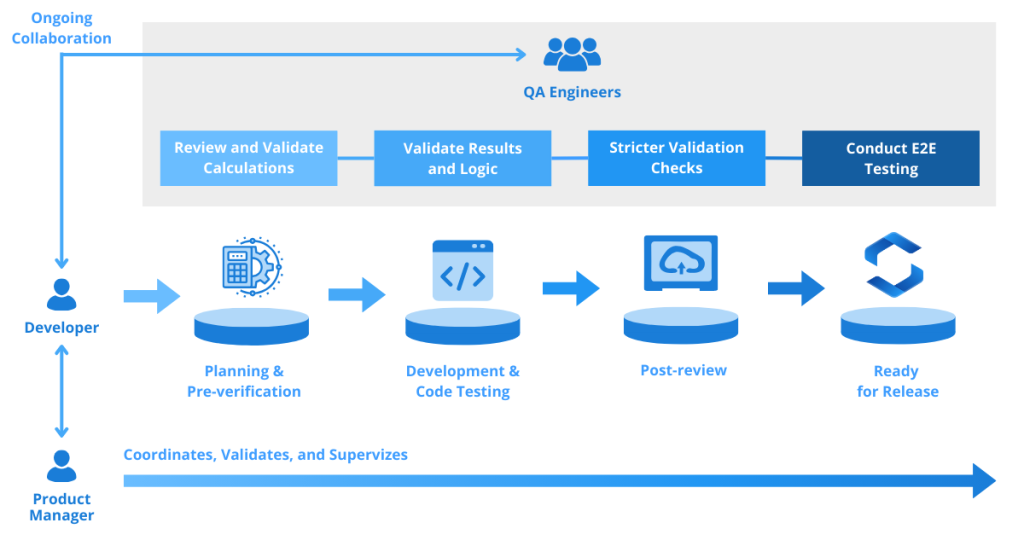 Ongoing Collaboration

QA Engineers

Review and Validate Calculations

Validate Results and Logic

Stricter Validation Checks

Conduct E2E Testing

Developer

Planning & Pre-verification

Development & Code Testing

Post-review

Ready for Release

Product Manager

Coordinates, Validates, and Supervizes